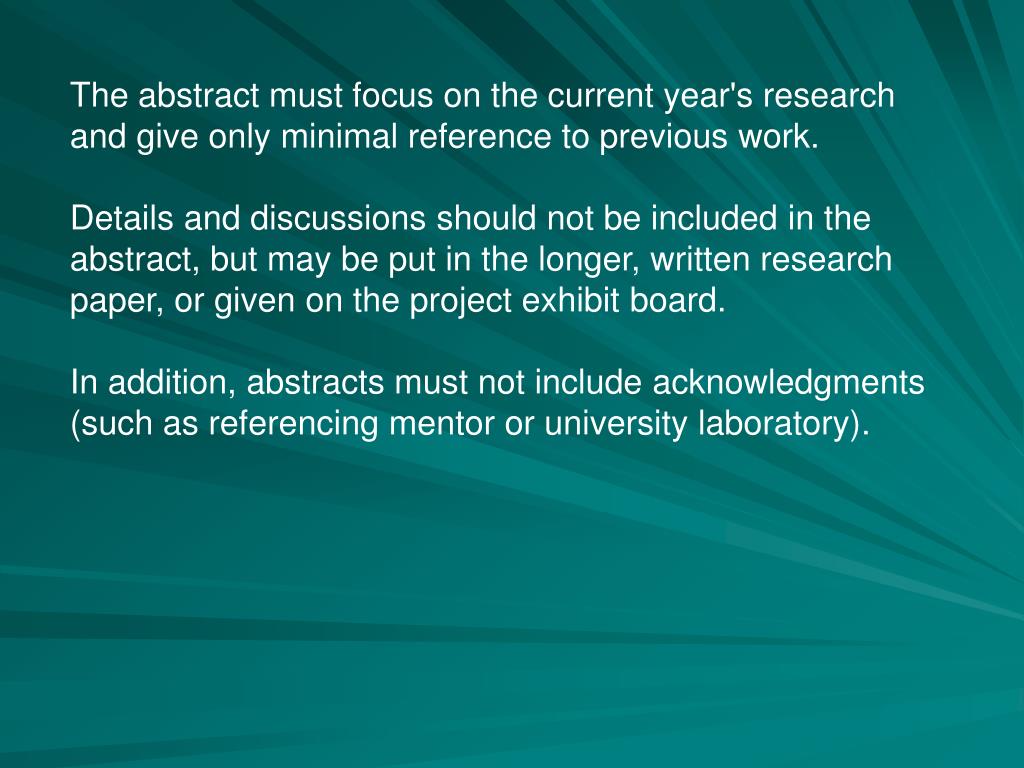 The abstract must focus on the current year's research and give only minimal reference to previous work.

Details and discussions should not be included in the abstract, but may be put in the longer, written research paper, or given on the project exhibit board.

In addition, abstracts must not include acknowledgments (such as referencing mentor or university laboratory).